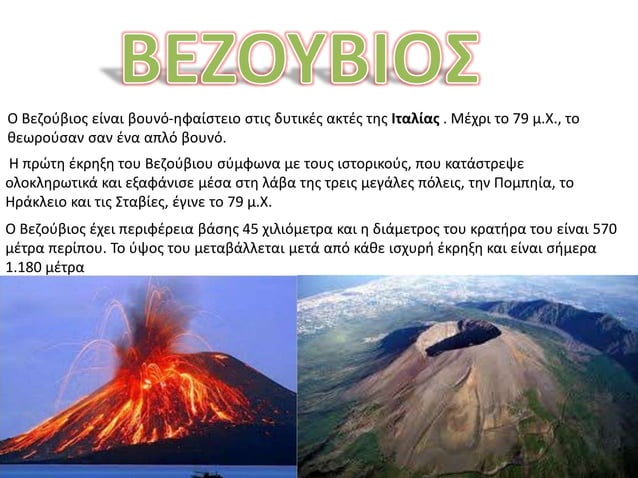 ΒΕΖΟΥΒΙΟΣ

Ο Βεζούβιος είναι βουνό-ηφαίστειο στις δυτικές ακτές της Ιταλίας . Μέχρι το 79 μ.Χ., το θεωρούσαν σαν ένα απλό βουνό.

Η πρώτη έκρηξη του Βεζούβιου σύμφωνα με τους ιστορικούς, που κατάστρεψε ολοκληρωτικά και εξαφάνισε μέσα στη λάβα της τρεις μεγάλες πόλεις, την Πομπηία, το Ηράκλειο και τις Σταβίες, έγινε το 79 μ.Χ.

Ο Βεζούβιος έχει περιφέρεια βάσης 45 χιλιόμετρα και η διάμετρος του κρατήρα του είναι 570 μέτρα περίπου. Το ύψος του μεταβάλλεται μετά από κάθε ισχυρή έκρηξη και είναι σήμερα 1.180 μέτρα